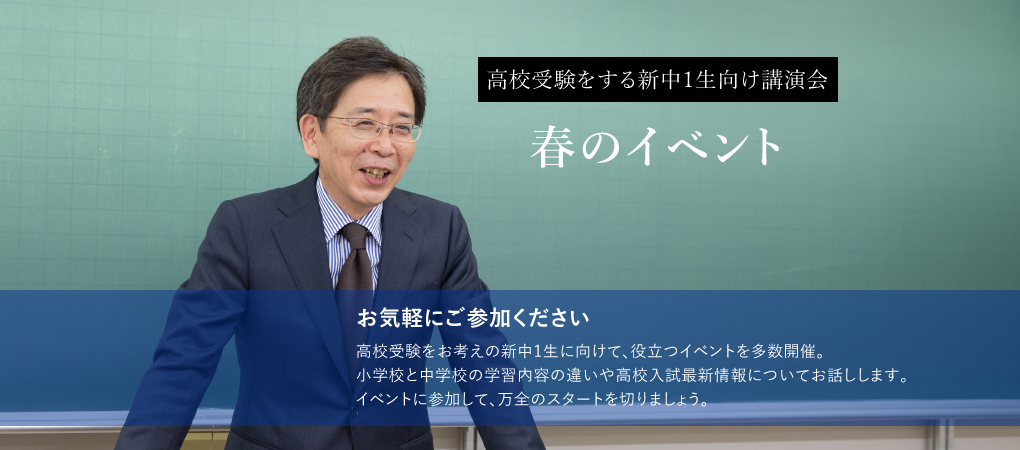 高校受験をする新中1生向け講演会

春のイベント

お気軽にご参加ください

高校受験をお考えの新中1生に向けて、役立つイベントを多数開催。
小学校と中学校の学習内容の違いや高校入試最新情報についてお話しします。
イベントに参加して、万全のスタートを切りましょう。